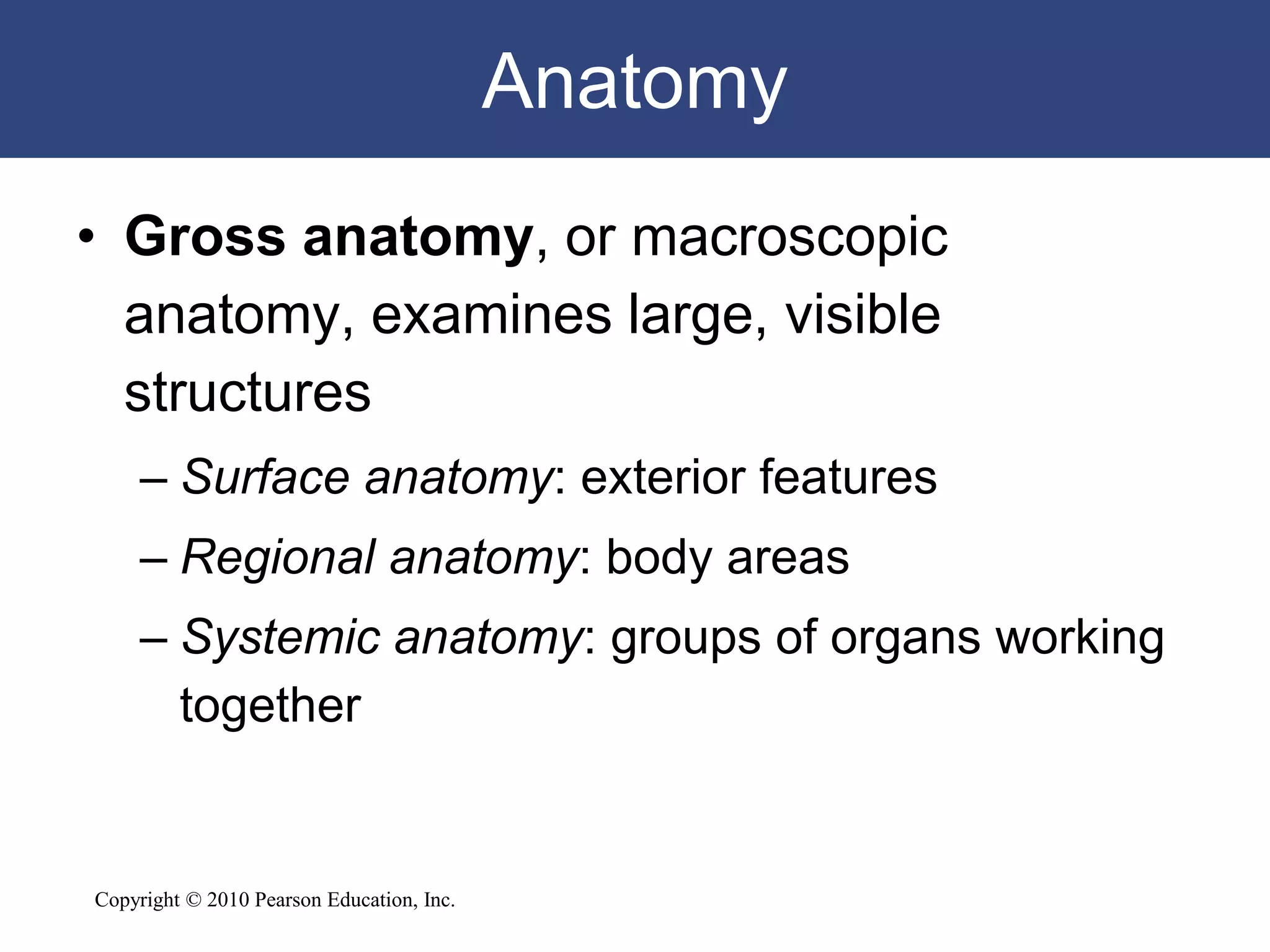 Anatomy

• Gross anatomy, or macroscopic anatomy, examines large, visible structures

– Surface anatomy: exterior features

– Regional anatomy: body areas

– Systemic anatomy: groups of organs working together

Copyright © 2010 Pearson Education, Inc.